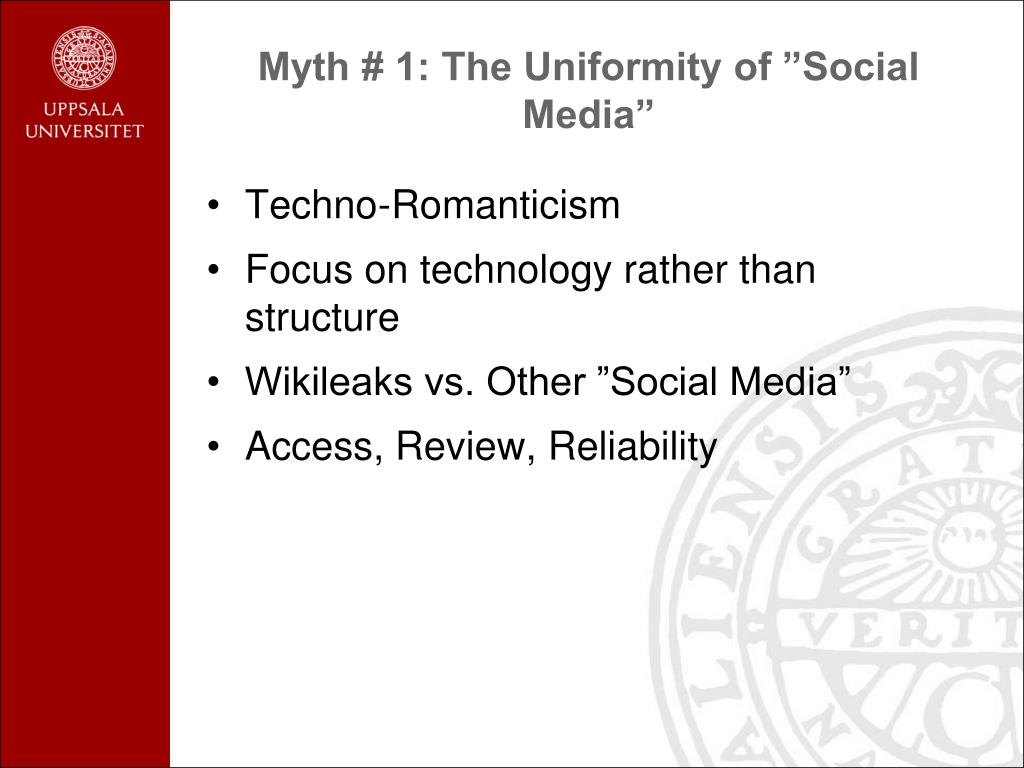 UPPSALA UNIVERSITET

Myth # 1: The Uniformity of ”Social Media”

• Techno-Romanticism
• Focus on technology rather than structure
• Wikileaks vs. Other ”Social Media”
• Access, Review, Reliability